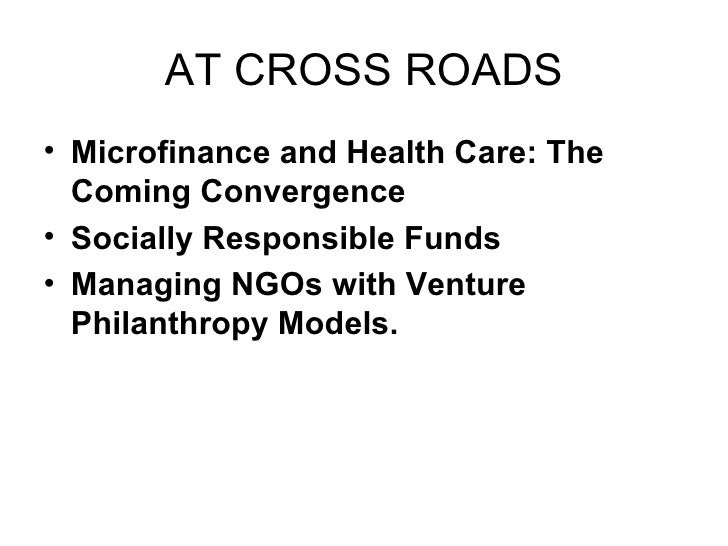 AT CROSS ROADS

• Microfinance and Health Care: The Coming Convergence
• Socially Responsible Funds
• Managing NGOs with Venture Philanthropy Models.